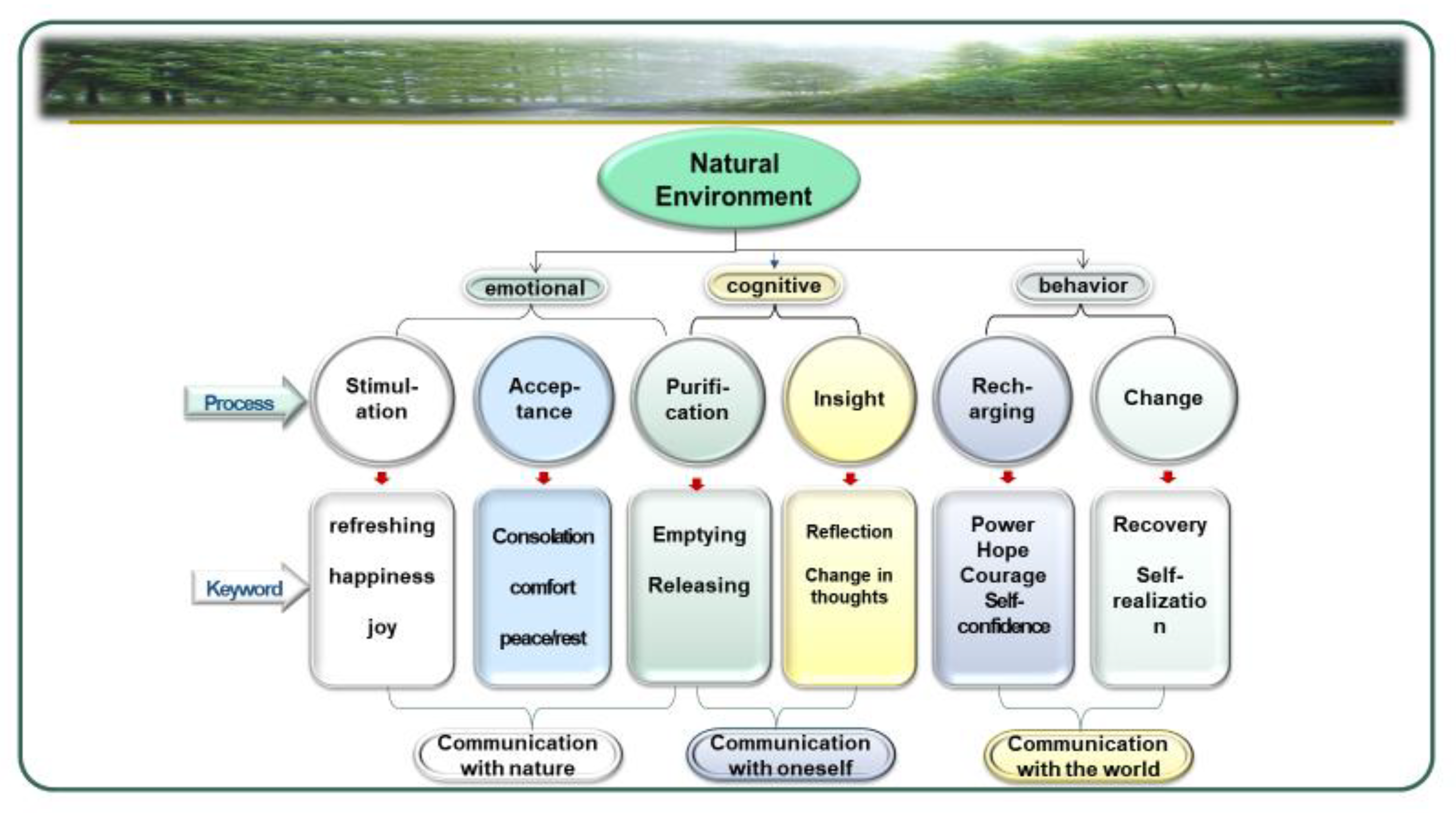 Natural Environment

emotional

cognitive

behavior

Process

Stimulation

Acceptance

Purification

Insight

Recharging

Change

Keyword

refreshing

happiness

joy

Consolation

comfort

peace/rest

Emptying

Releasing

Reflection

Change in thoughts

Power

Hope

Courage

Self-confidence

Recovery

Self-realization

Communication with nature

Communication with oneself

Communication with the world